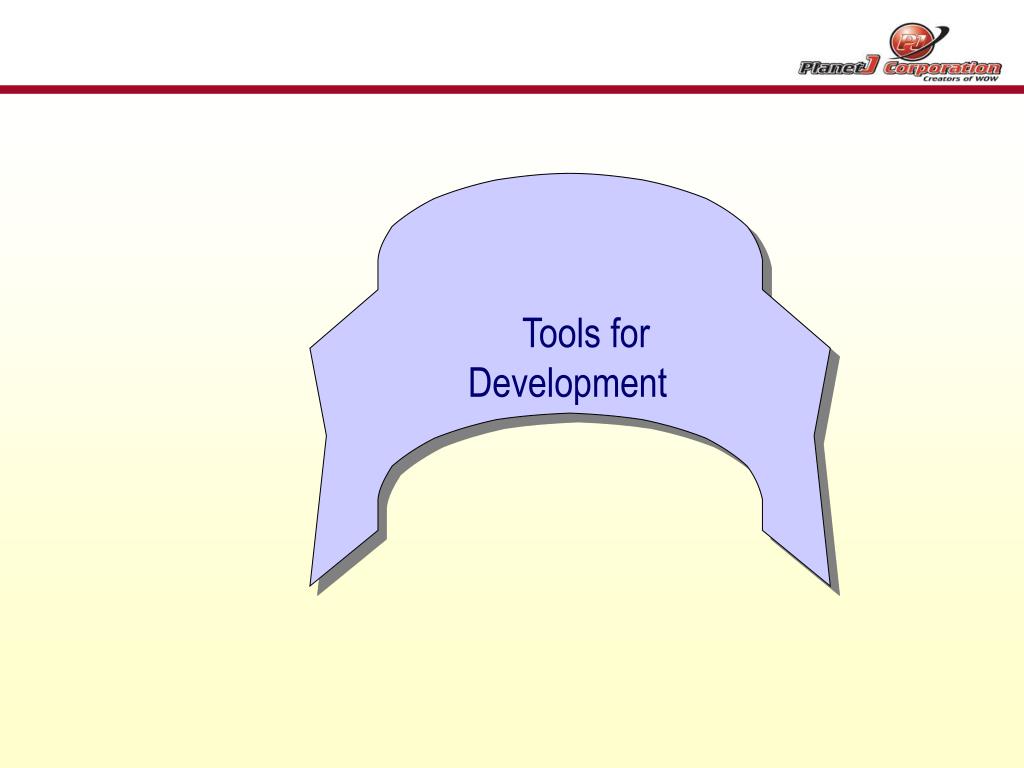 PJ
PlanetJ Corporation
Creators of WOW

Tools for Development